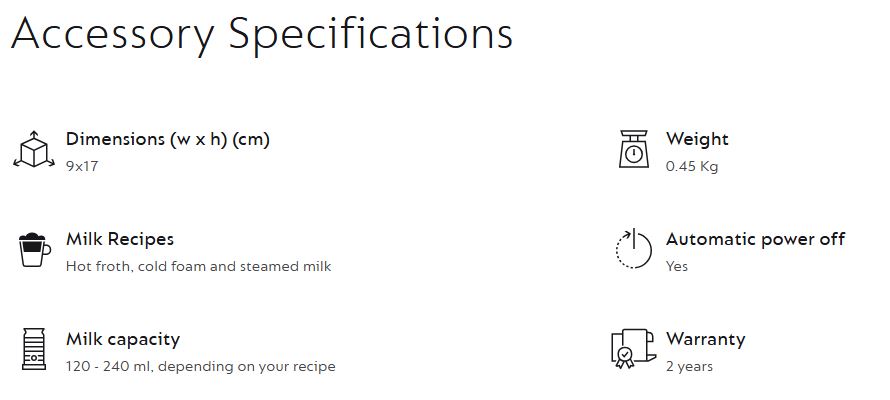 Accessory Specifications

Dimensions (w x h) (cm)
9x17

Milk Recipes
Hot froth, cold foam and steamed milk

Milk capacity
120 - 240 ml, depending on your recipe

Weight
0.45 Kg

Automatic power off
Yes

Warranty
2 years